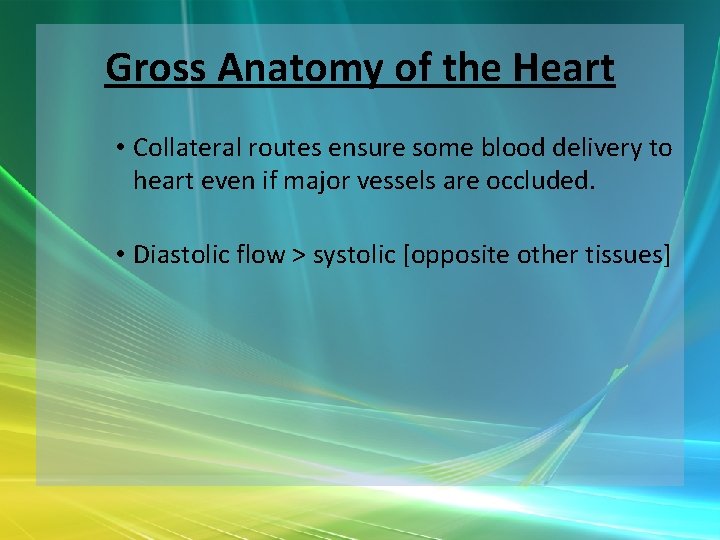 Gross Anatomy of the Heart

• Collateral routes ensure some blood delivery to heart even if major vessels are occluded.

• Diastolic flow > systolic [opposite other tissues]